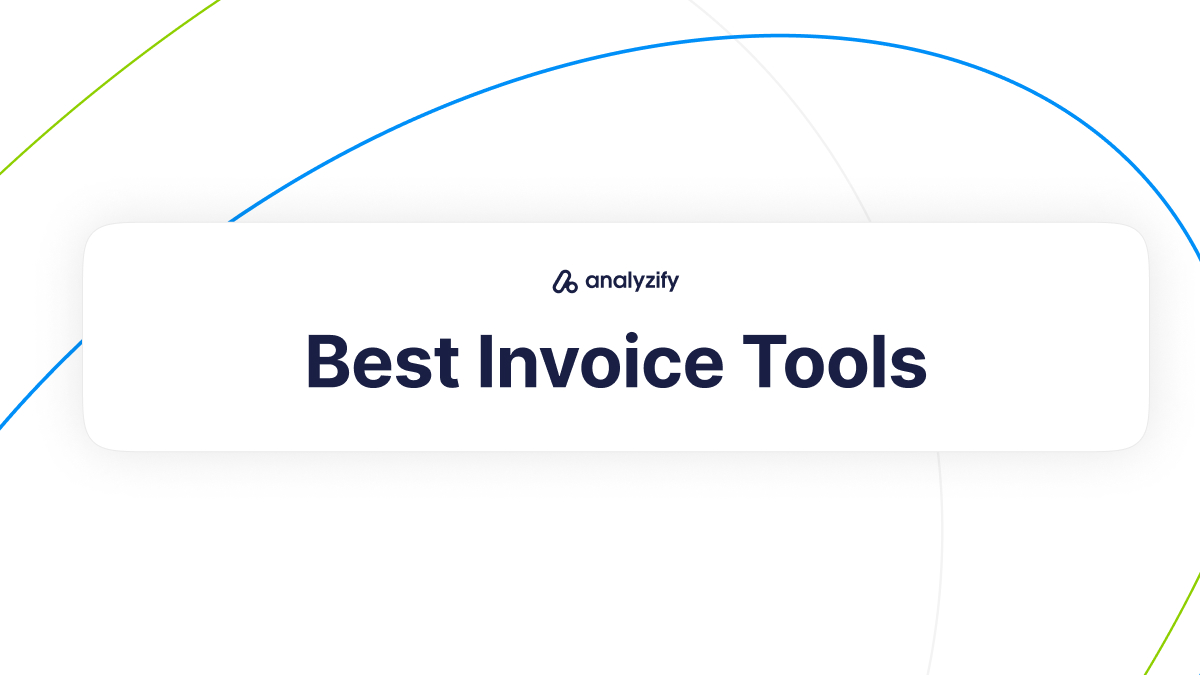 analyzify

Best Invoice Tools